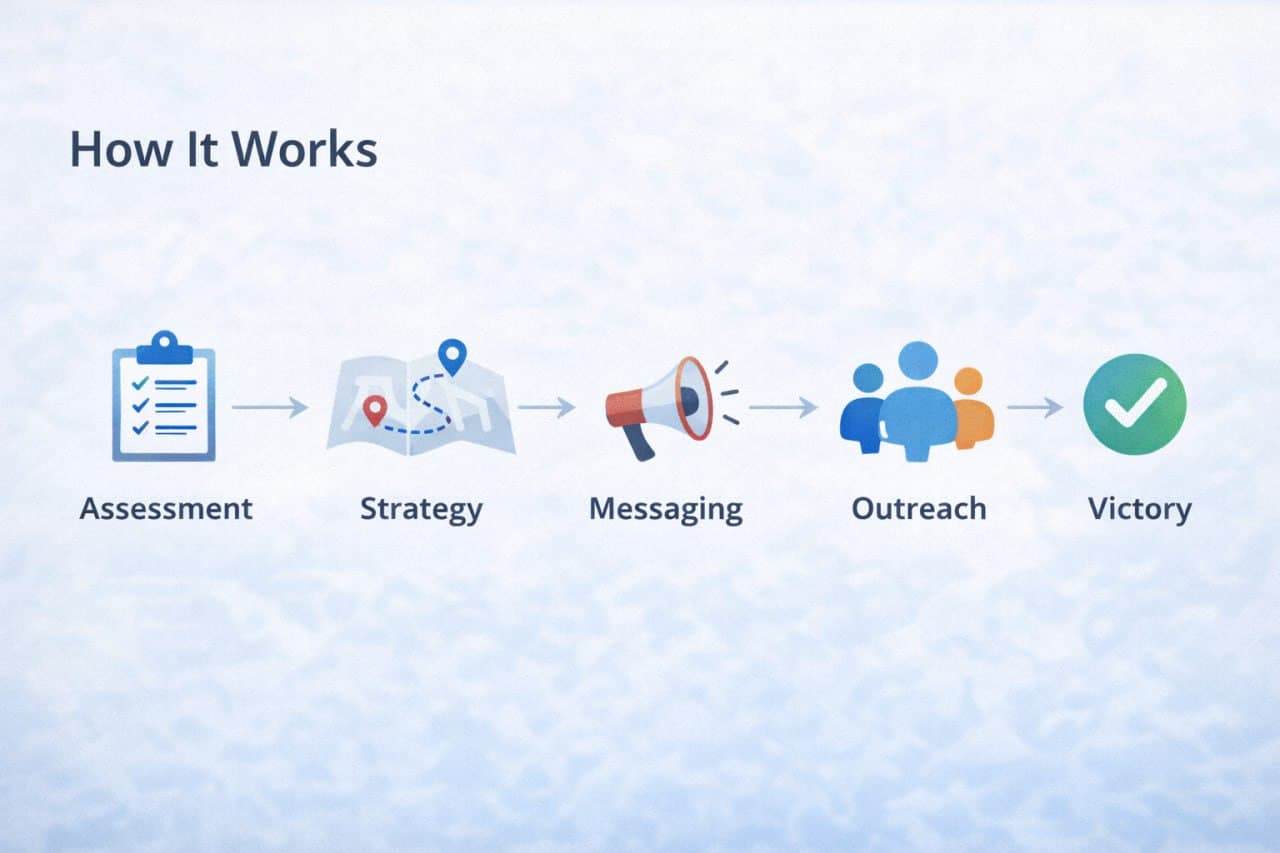 How It Works

Assessment

Strategy

Messaging

Outreach

Victory